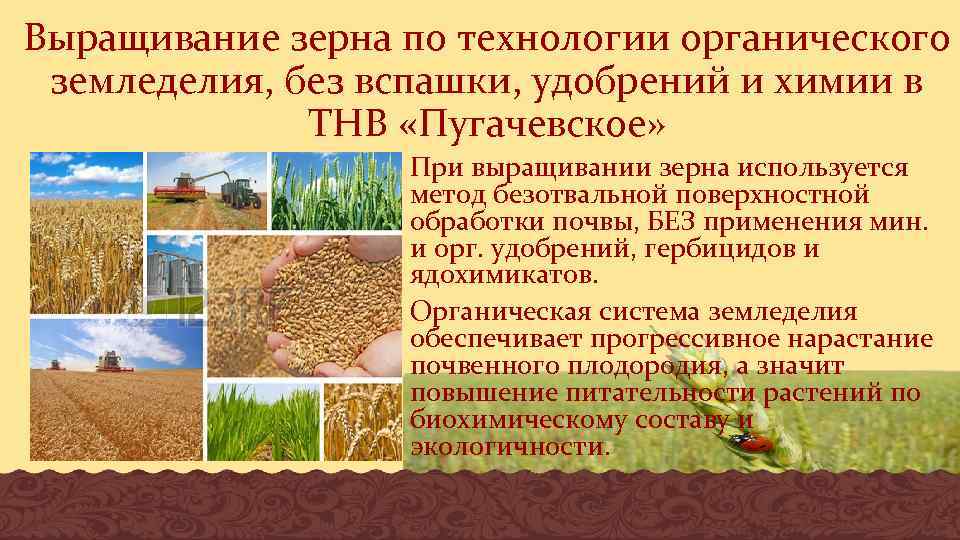 Выращивание зерна по технологии органического земледелия, без вспашки, удобрений и химии в ТНВ «Пугачевское»

При выращивании зерна используется метод безотвальной поверхностной обработки почвы, БЕЗ применения мин. и орг. удобрений, гербицидов и ядохимикатов.

Органическая система земледелия обеспечивает прогрессивное нарастание почвенного плодородия, а значит повышение питательности растений по биохимическому составу и экологичности.